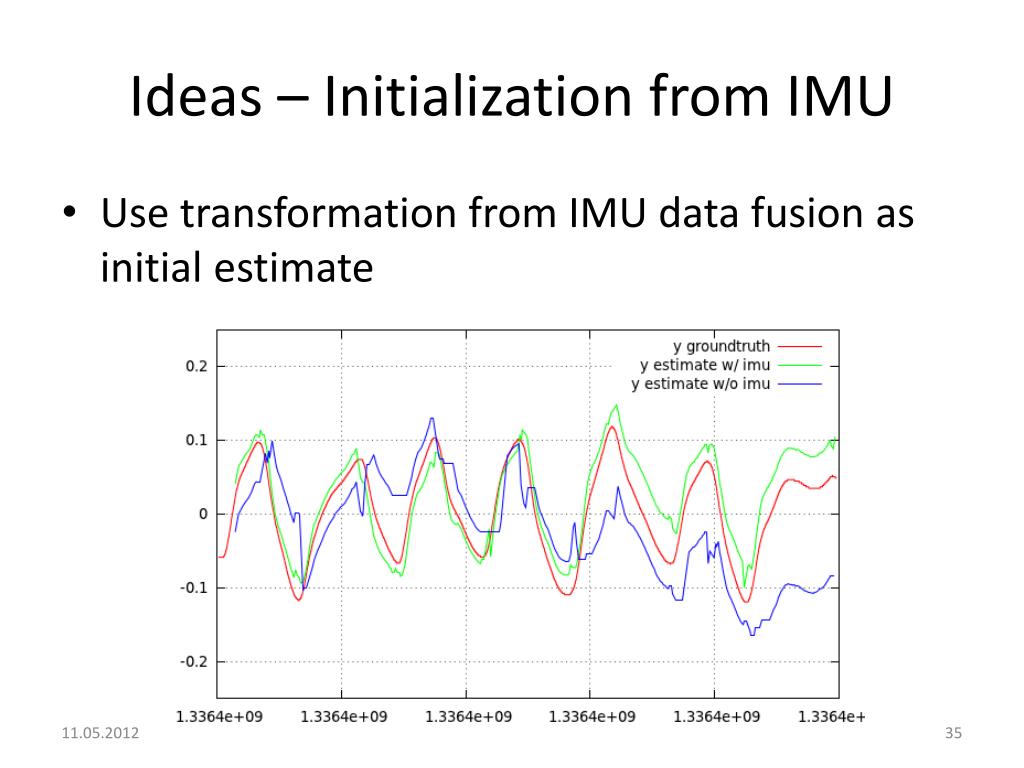 Ideas – Initialization from IMU

• Use transformation from IMU data fusion as initial estimate

y groundtruth
y estimate w/ imu
y estimate w/o imu

0.2
0.1
0
-0.1
-0.2

1.3364e+09 1.3364e+09 1.3364e+09 1.3364e+09 1.3364e+09 1.3364e+

11.05.2012

35